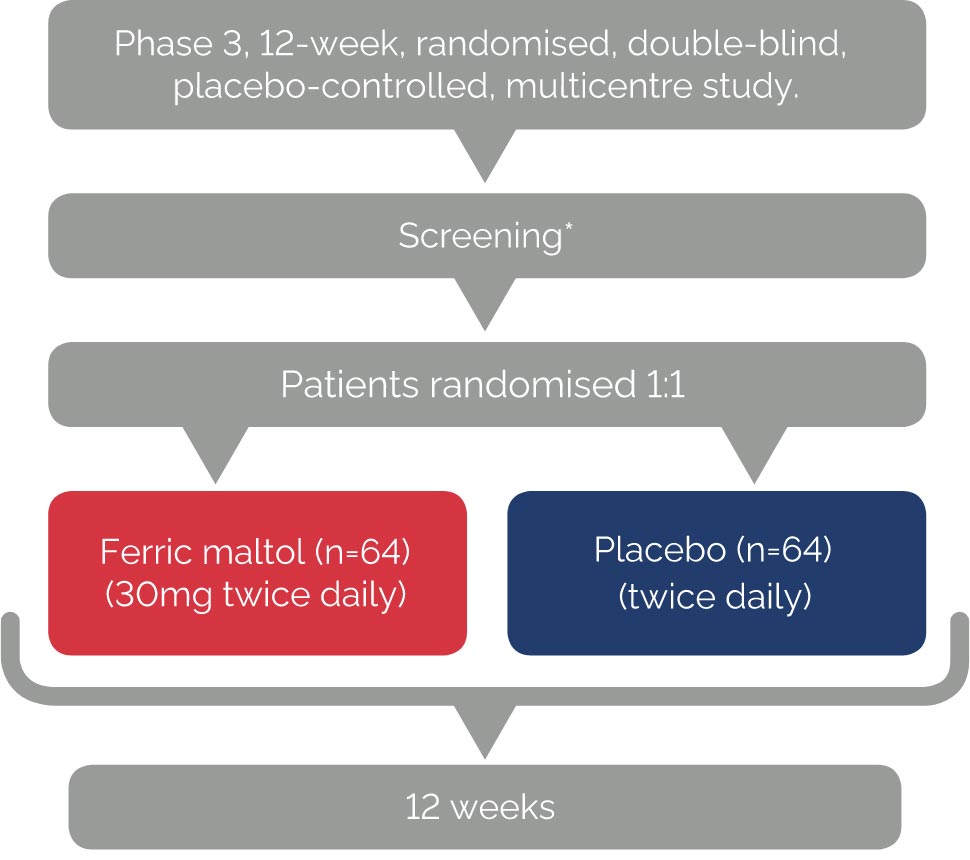 Phase 3, 12-week, randomised, double-blind, placebo-controlled, multicentre study.

Screening*

Patients randomised 1:1

Ferric maltol (n=64) (30mg twice daily)

Placebo (n=64) (twice daily)

12 weeks